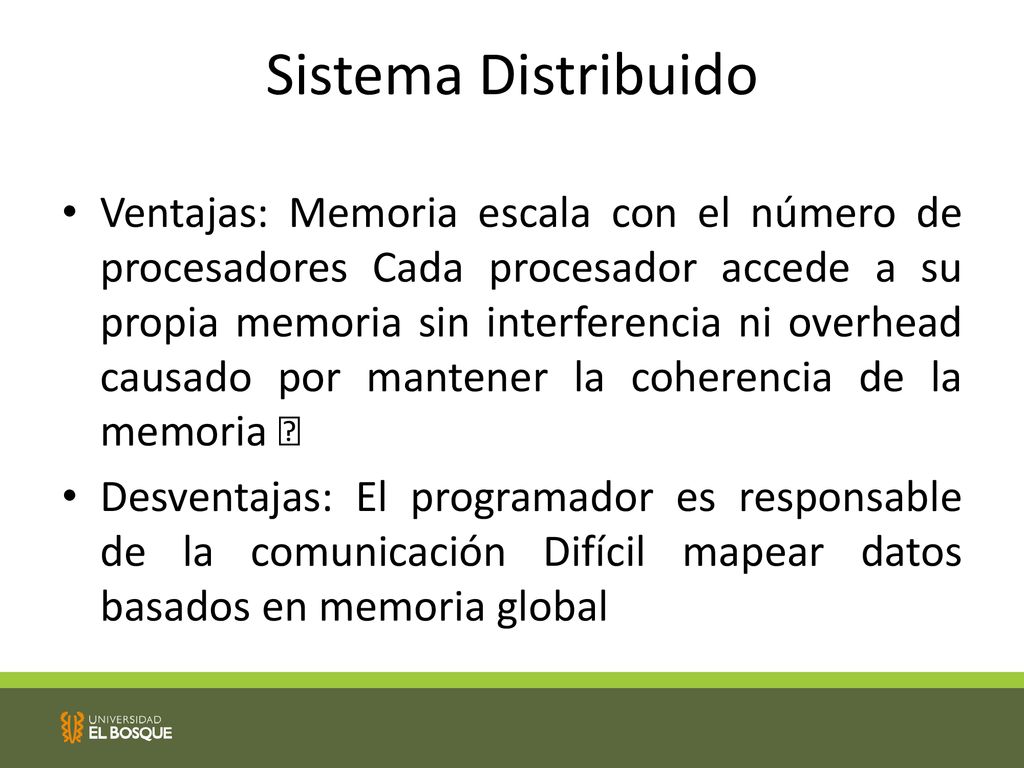 Sistema Distribuido

• Ventajas: Memoria escala con el número de procesadores Cada procesador accede a su propia memoria sin interferencia ni overhead causado por mantener la coherencia de la memoria 

• Desventajas: El programador es responsable de la comunicación Difícil mapear datos basados en memoria global

UNIVERSIDAD
EL BOSQUE